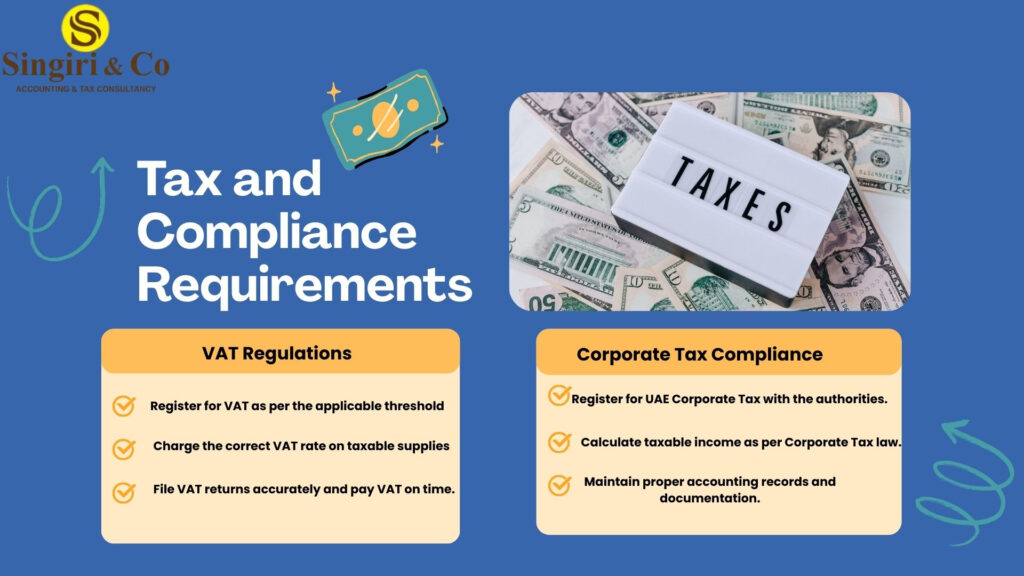 S
Singiri & Co
ACCOUNTING & TAX CONSULTANCY

Tax and Compliance Requirements

TAXES

VAT Regulations

Register for VAT as per the applicable threshold

Charge the correct VAT rate on taxable supplies

File VAT returns accurately and pay VAT on time.

Corporate Tax Compliance

Register for UAE Corporate Tax with the authorities.

Calculate taxable income as per Corporate Tax law.

Maintain proper accounting records and documentation.